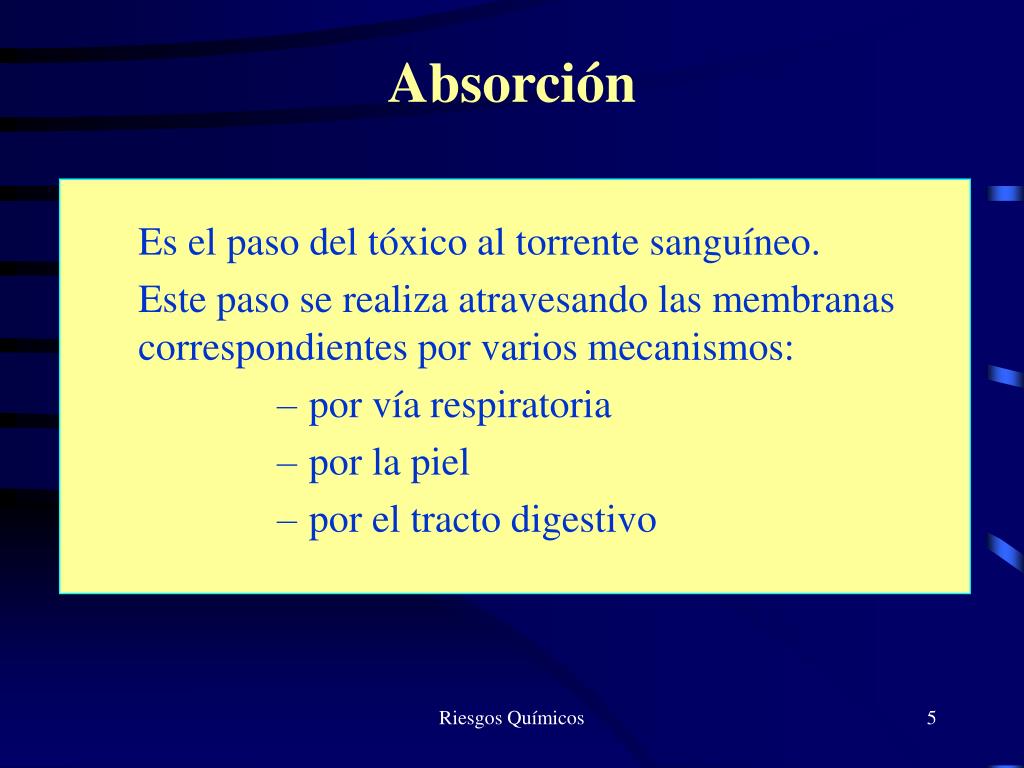 Absorción

Es el paso del tóxico al torrente sanguíneo.

Este paso se realiza atravesando las membranas correspondientes por varios mecanismos:

– por vía respiratoria

– por la piel

– por el tracto digestivo

Riesgos Químicos

5